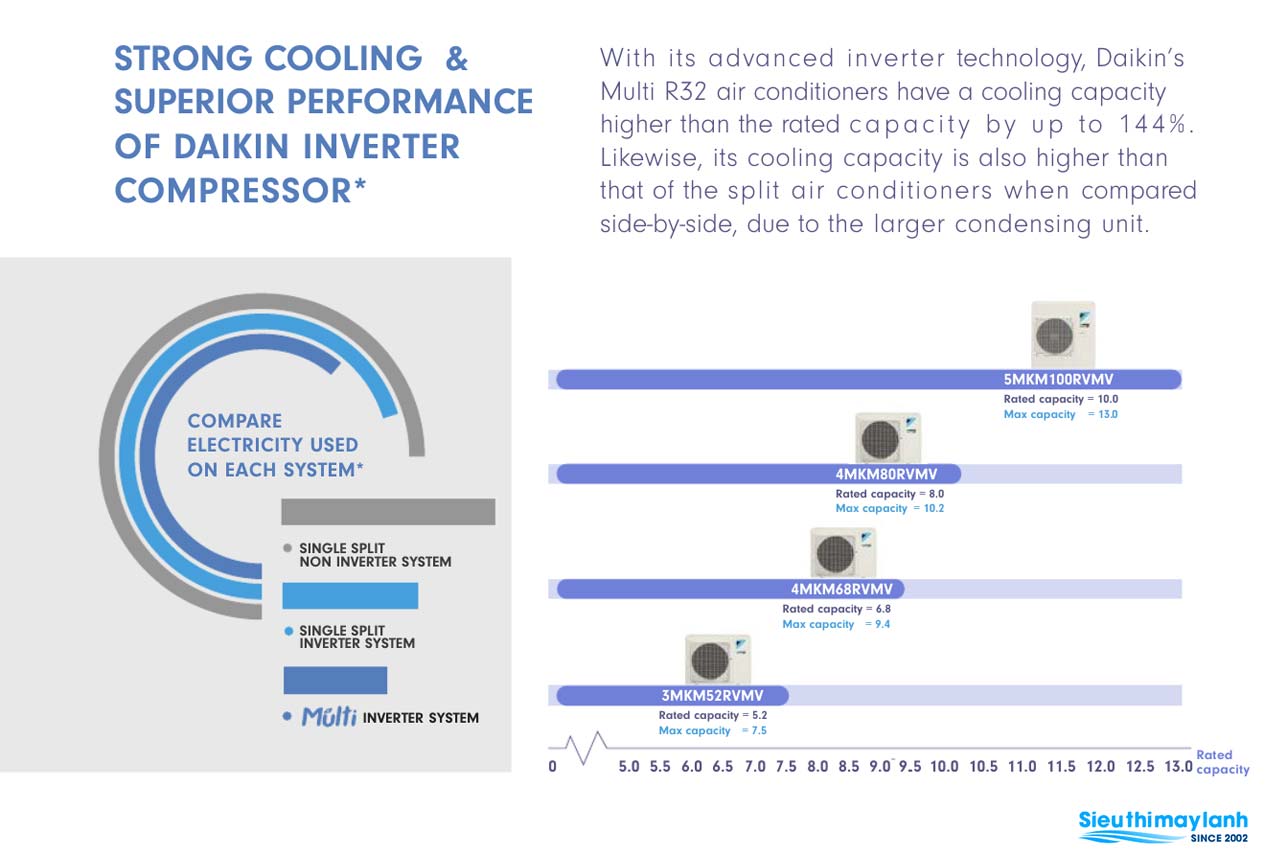 STRONG COOLING & SUPERIOR PERFORMANCE OF DAIKIN INVERTER COMPRESSOR*

With its advanced inverter technology, Daikin's Multi R32 air conditioners have a cooling capacity higher than the rated capacity by up to 144%. Likewise, its cooling capacity is also higher than that of the split air conditioners when compared side-by-side, due to the larger condensing unit.

COMPARE ELECTRICITY USED ON EACH SYSTEM*

SINGLE SPLIT NON INVERTER SYSTEM

SINGLE SPLIT INVERTER SYSTEM

Multi INVERTER SYSTEM

5MKM100RVMV
Rated capacity = 10.0
Max capacity = 13.0

4MKM80RVMV
Rated capacity = 8.0
Max capacity = 10.2

4MKM68RVMV
Rated capacity = 6.8
Max capacity = 9.4

3MKM52RVMV
Rated capacity = 5.2
Max capacity = 7.5

0 5.0 5.5 6.0 6.5 7.0 7.5 8.0 8.5 9.0 9.5 10.0 10.5 11.0 11.5 12.0 12.5 13.0 Rated capacity

Sieuthimaylanh
SINCE 2002